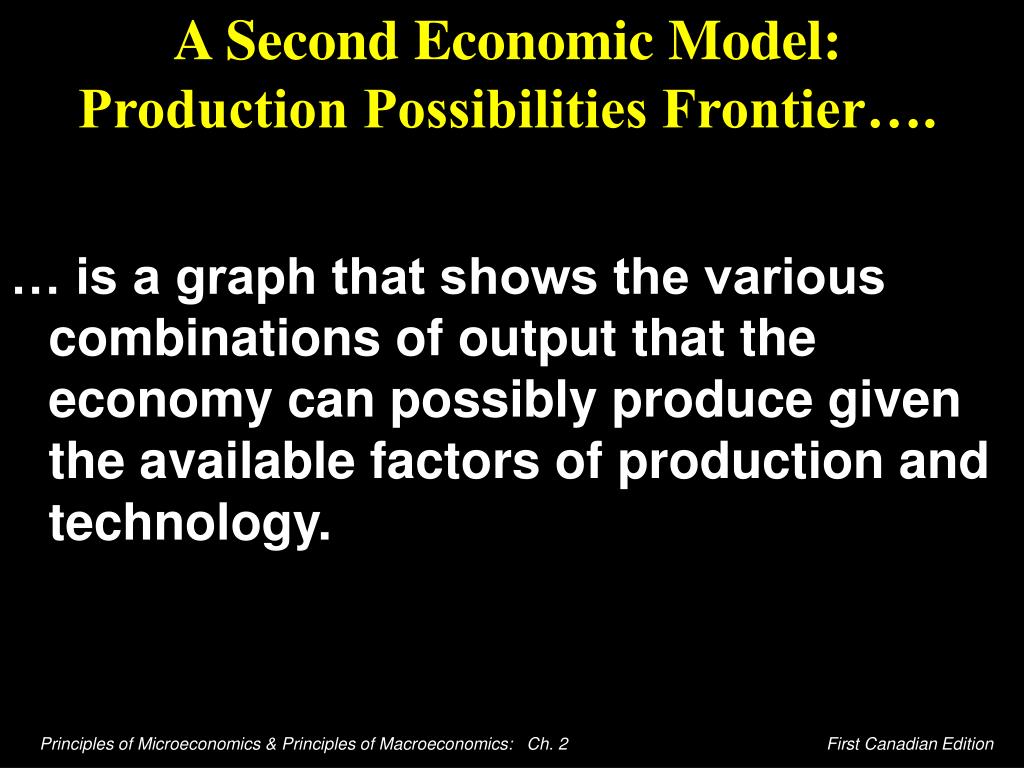 A Second Economic Model:
Production Possibilities Frontier….

… is a graph that shows the various combinations of output that the economy can possibly produce given the available factors of production and technology.

Principles of Microeconomics & Principles of Macroeconomics: Ch. 2

First Canadian Edition